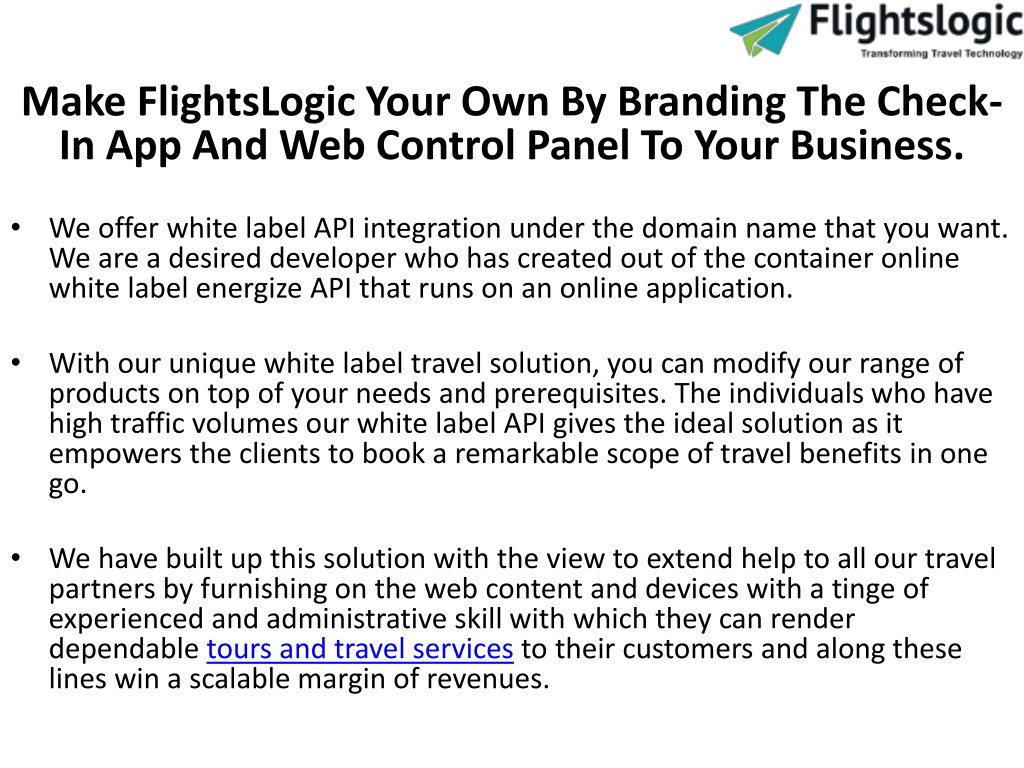 Flightslogic
Transforming Travel Technology

Make FlightsLogic Your Own By Branding The Check-In App And Web Control Panel To Your Business.

• We offer white label API integration under the domain name that you want. We are a desired developer who has created out of the container online white label energize API that runs on an online application.

• With our unique white label travel solution, you can modify our range of products on top of your needs and prerequisites. The individuals who have high traffic volumes our white label API gives the ideal solution as it empowers the clients to book a remarkable scope of travel benefits in one go.

• We have built up this solution with the view to extend help to all our travel partners by furnishing on the web content and devices with a tinge of experienced and administrative skill with which they can render dependable tours and travel services to their customers and along these lines win a scalable margin of revenues.